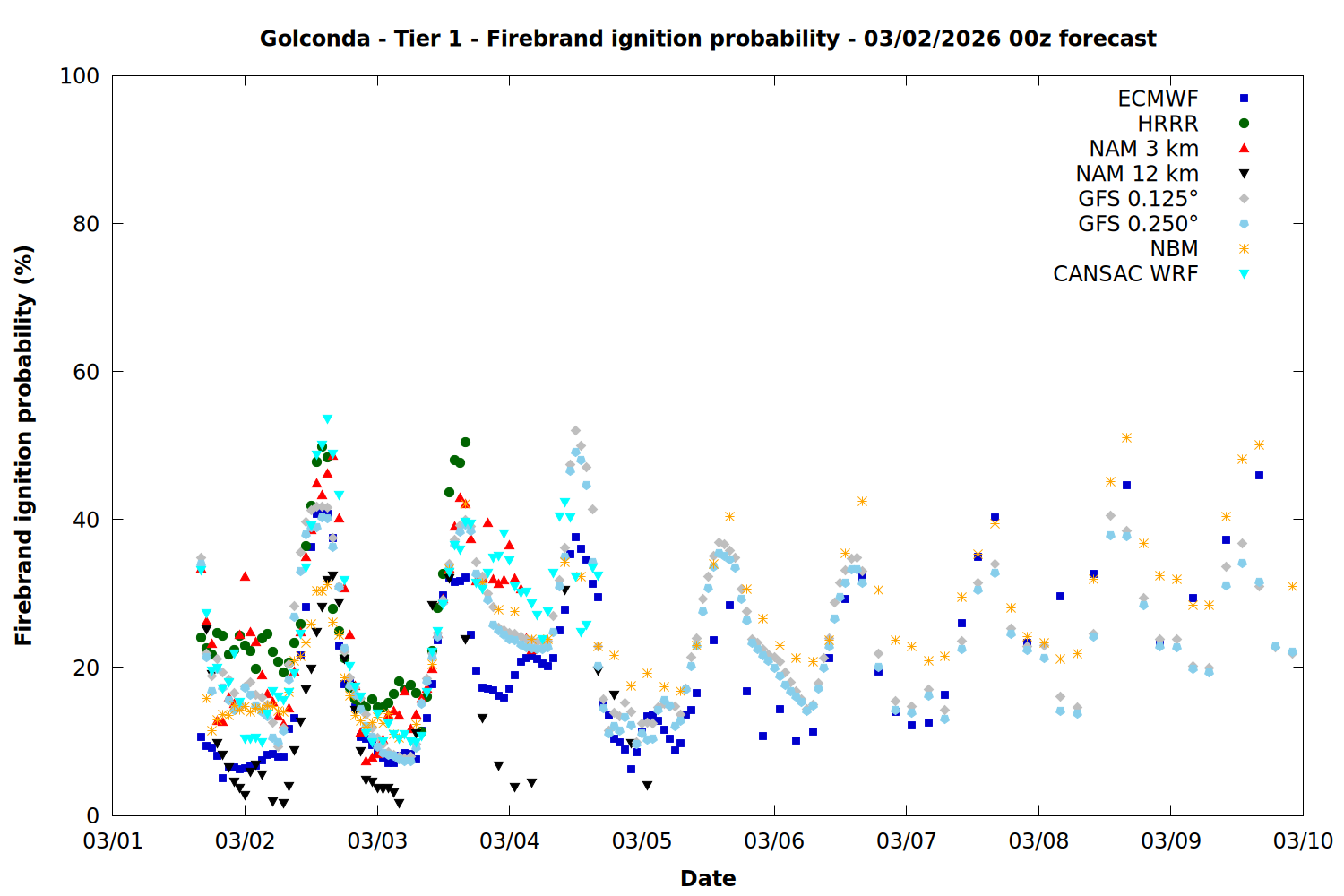 Golconda - Tier 1 - Firebrand ignition probability - 03/02/2026 00z forecast

ECMWF
HRRR
NAM 3 km
NAM 12 km
GFS 0.125°
GFS 0.250°
NBM
CANSAC WRF

Firebrand ignition probability (%)

100
80
60
40
20
0

03/01
03/02
03/03
03/04
03/05
03/06
03/07
03/08
03/09
03/10

Date